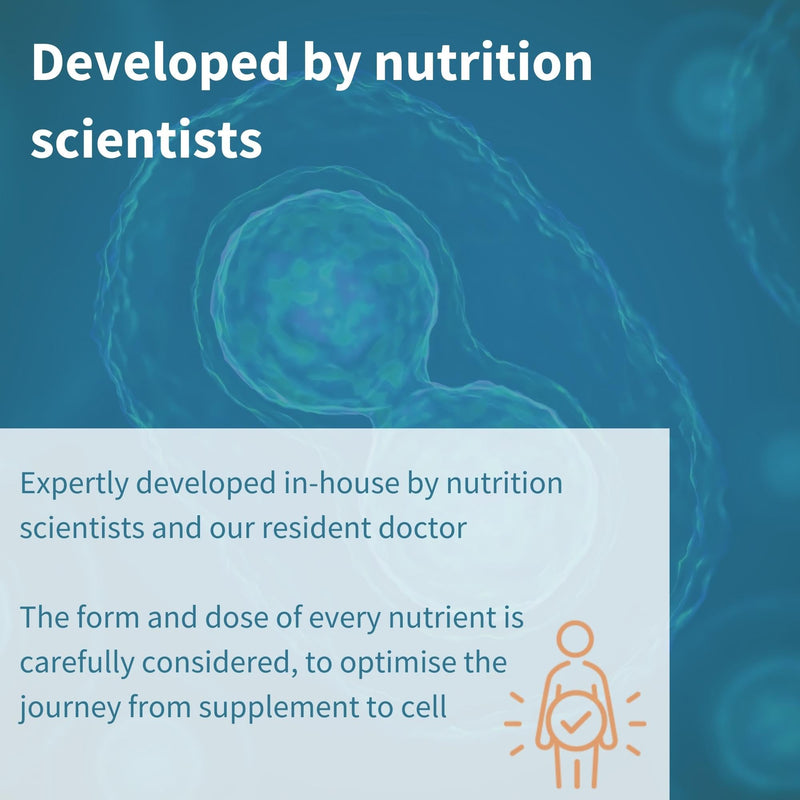 Developed by nutrition scientists

Expertly developed in-house by nutrition scientists and our resident doctor

The form and dose of every nutrient is carefully considered, to optimise the journey from supplement to cell